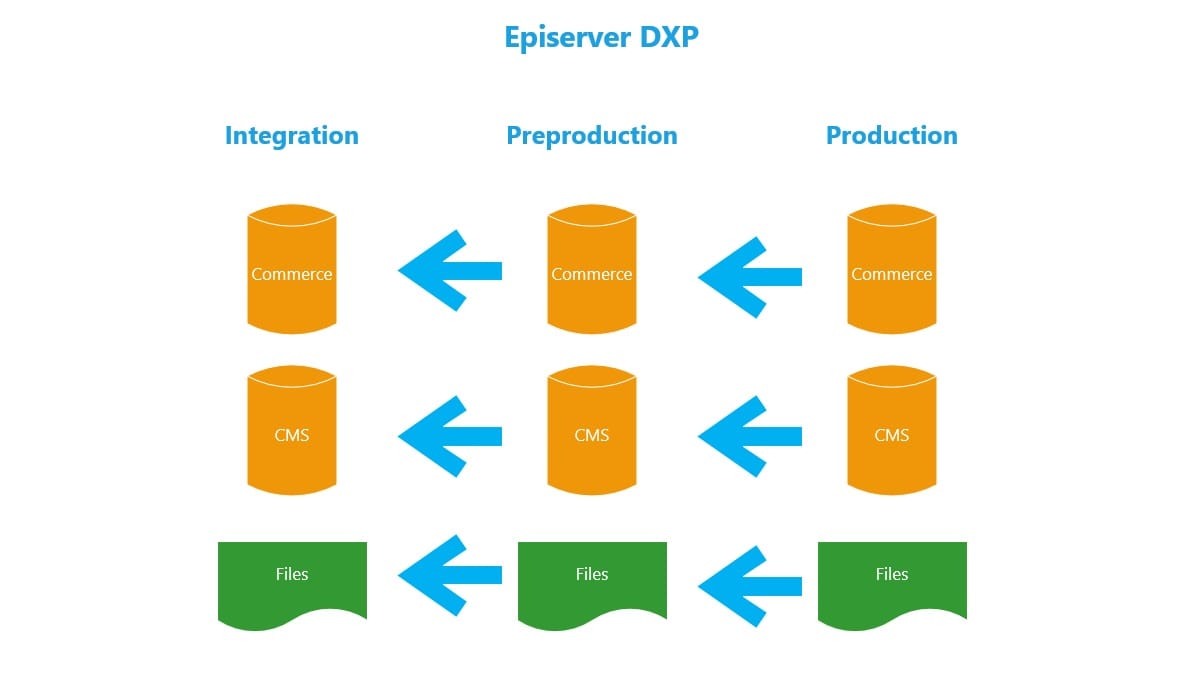 Episerver DXP

Integration

Preproduction

Production

Commerce

Commerce

Commerce

CMS

CMS

CMS

Files

Files

Files